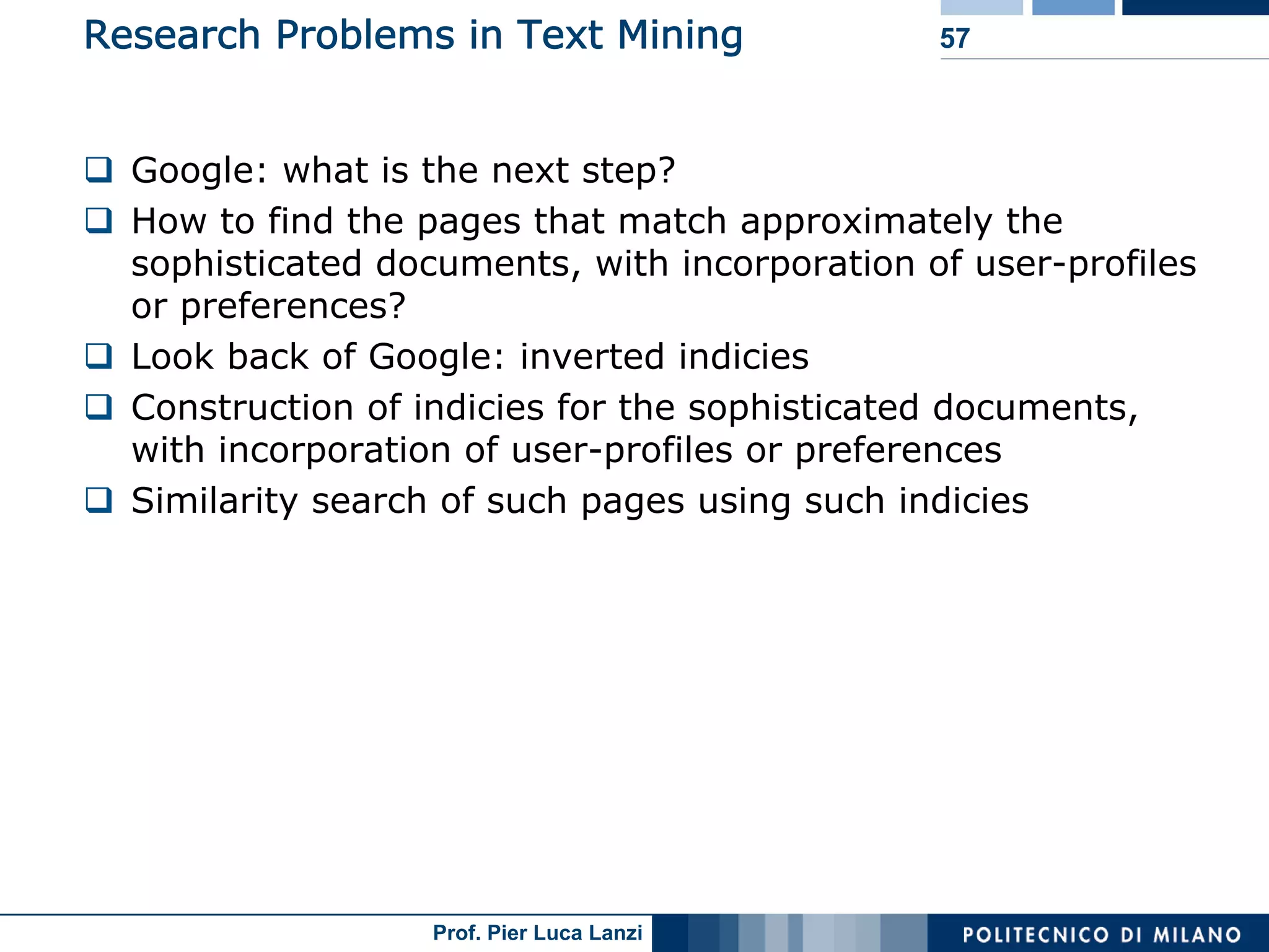 Research Problems in Text Mining

57

❑ Google: what is the next step?

❑ How to find the pages that match approximately the sophisticated documents, with incorporation of user-profiles or preferences?

❑ Look back of Google: inverted indicies

❑ Construction of indicies for the sophisticated documents, with incorporation of user-profiles or preferences

❑ Similarity search of such pages using such indicies

Prof. Pier Luca Lanzi

POLITECNICO DI MILANO